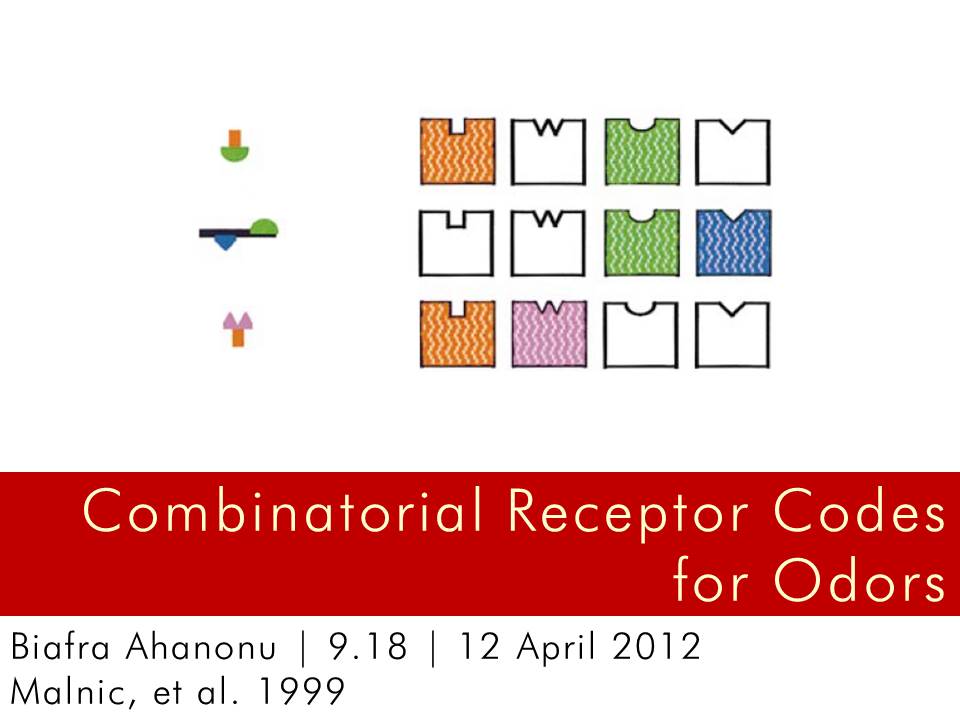 Combinatorial Receptor Codes for Odors

Biafra Ahanonu | 9.18 | 12 April 2012
Malnic, et al. 1999